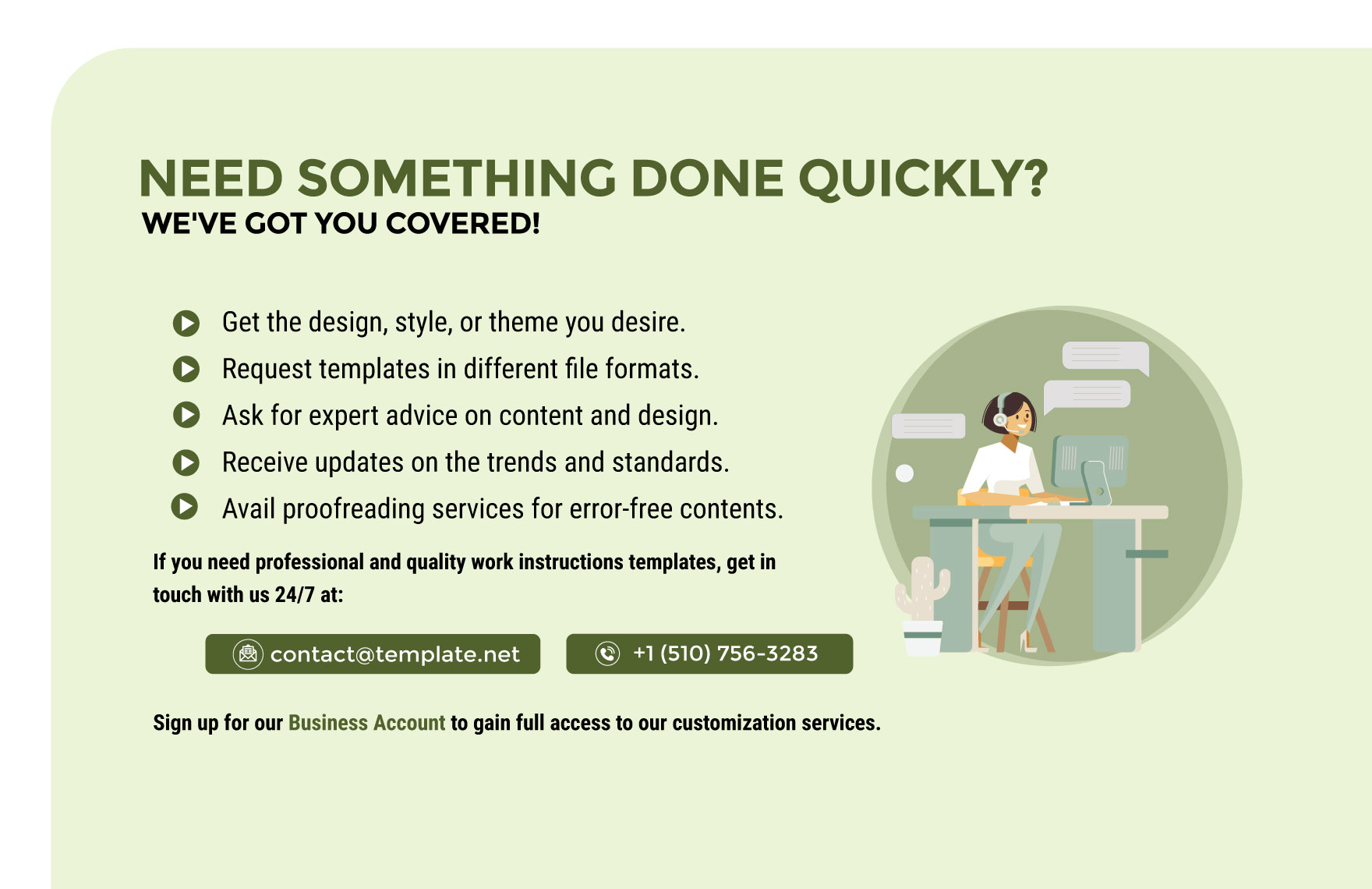 NEED SOMETHING DONE QUICKLY?
WE'VE GOT YOU COVERED!

Get the design, style, or theme you desire.
Request templates in different file formats.
Ask for expert advice on content and design.
Receive updates on the trends and standards.
Avail proofreading services for error-free contents.

If you need professional and quality work instructions templates, get in touch with us 24/7 at:

contact@template.net
+1 (510) 756-3283

Sign up for our Business Account to gain full access to our customization services.